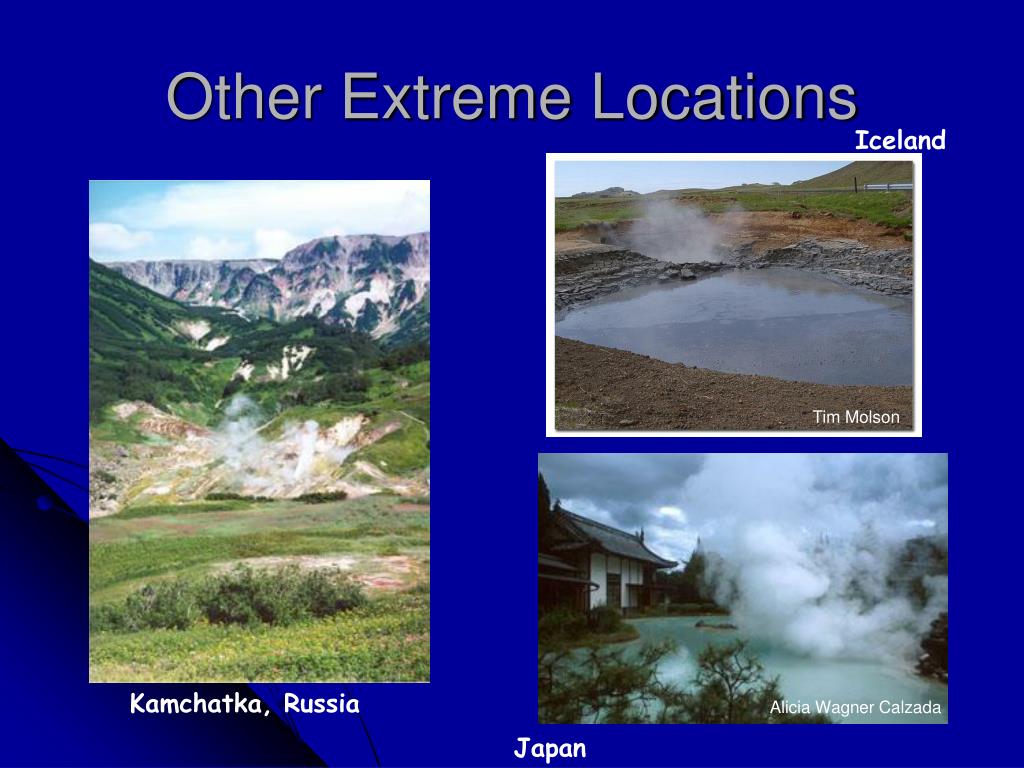 Other Extreme Locations

Iceland

Tim Molson

Kamchatka, Russia

Alicia Wagner Calzada

Japan